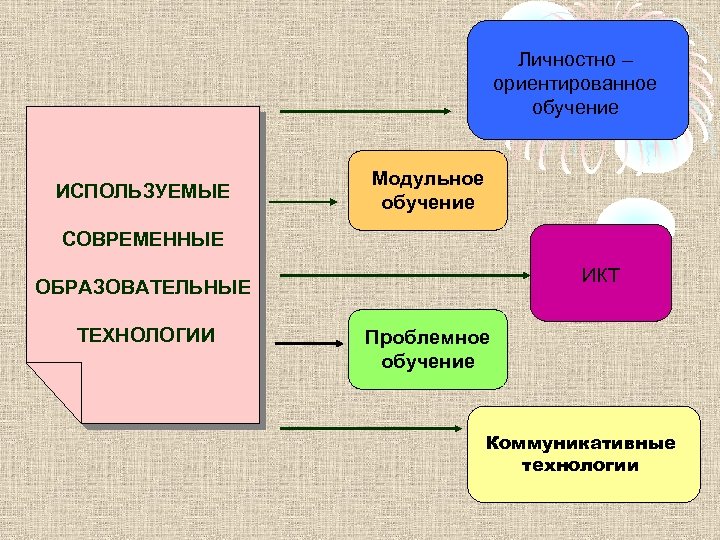 ИСПОЛЬЗУЕМЫЕ

СОВРЕМЕННЫЕ

ОБРАЗОВАТЕЛЬНЫЕ

ТЕХНОЛОГИИ

Личностно – ориентированное обучение

Модульное обучение

ИКТ

Проблемное обучение

Коммуникативные технологии